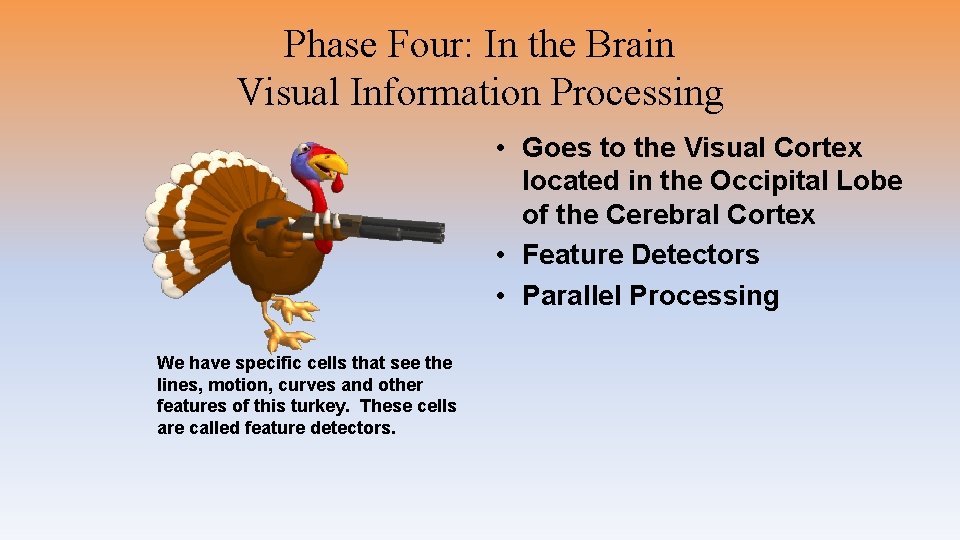 Phase Four: In the Brain
Visual Information Processing

• Goes to the Visual Cortex located in the Occipital Lobe of the Cerebral Cortex
• Feature Detectors
• Parallel Processing

We have specific cells that see the lines, motion, curves and other features of this turkey. These cells are called feature detectors.